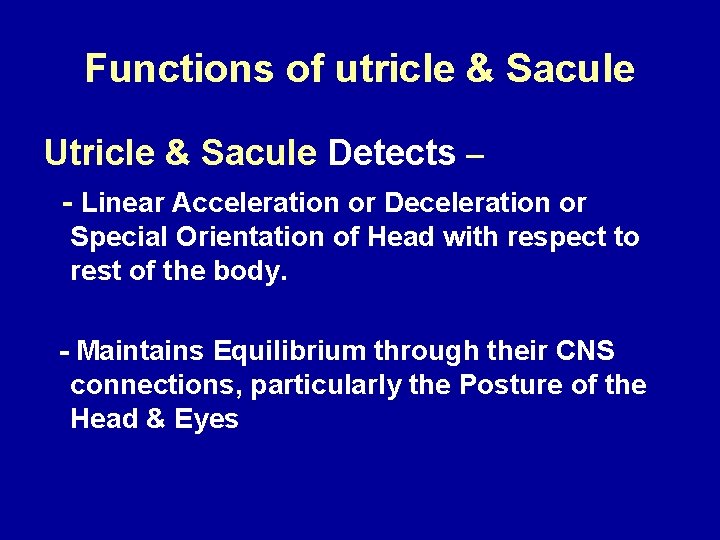 Functions of utricle & Sacule

Utricle & Sacule Detects –

- Linear Acceleration or Deceleration or Special Orientation of Head with respect to rest of the body.

- Maintains Equilibrium through their CNS connections, particularly the Posture of the Head & Eyes